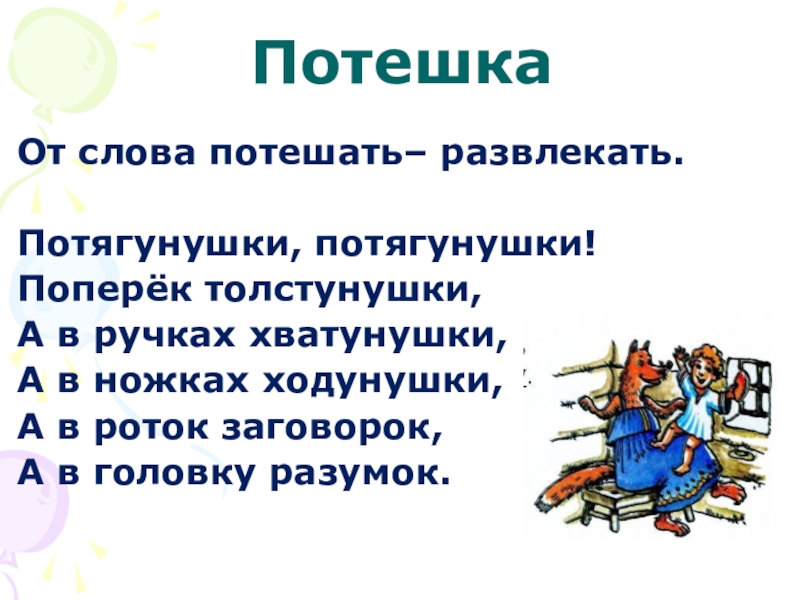 Потешка

От слова потешать– развлекать.

Потягунушки, потягунушки!
Поперёк толстунушки,
А в ручках хватунушки,
А в ножках ходунушки,
А в роток заговорок,
А в головку разумок.